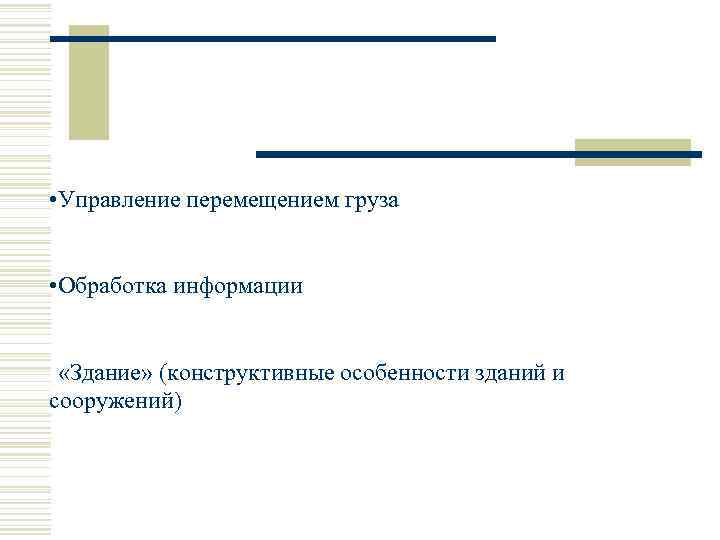 •Управление перемещением груза

•Обработка информации

«Здание» (конструктивные особенности зданий и сооружений)